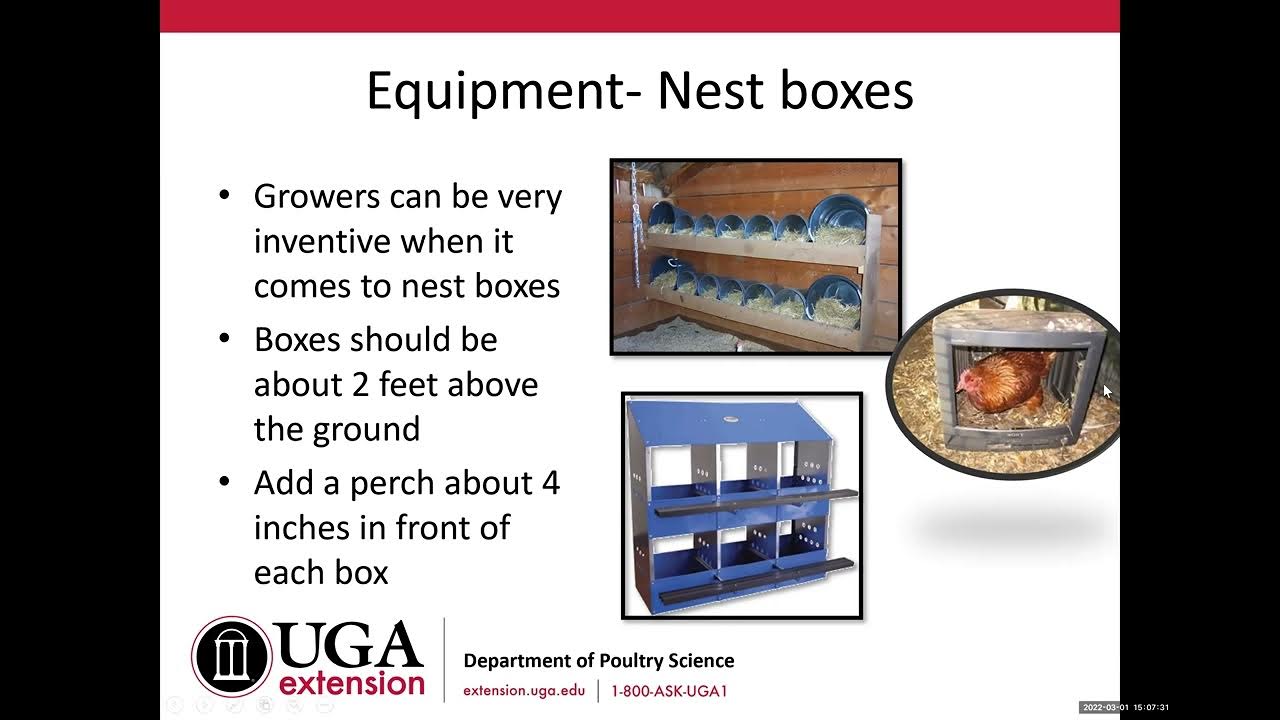 Equipment- Nest boxes

• Growers can be very inventive when it comes to nest boxes
• Boxes should be about 2 feet above the ground
• Add a perch about 4 inches in front of each box

SONY

UGA extension

Department of Poultry Science

extension.uga.edu | 1-800-ASK-UGA1

2022-03-01 15:07:31